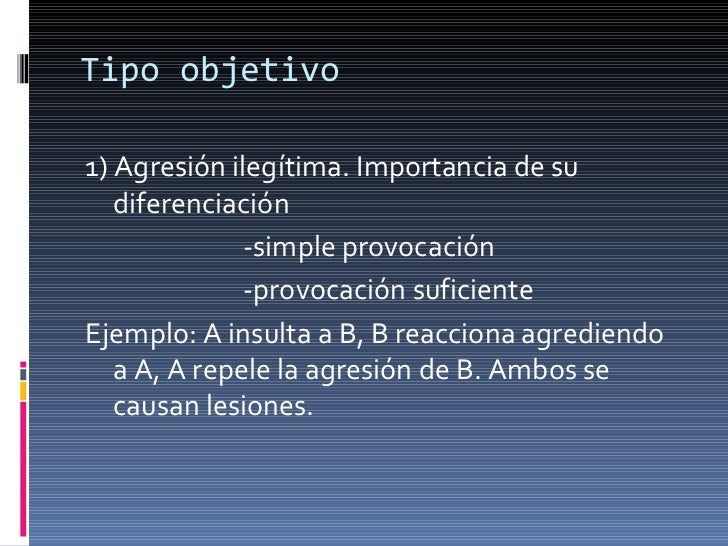 Tipo objetivo

1) Agresión ilegítima. Importancia de su diferenciación

-simple provocación

-provocación suficiente

Ejemplo: A insulta a B, B reacciona agrediendo a A, A repele la agresión de B. Ambos se causan lesiones.